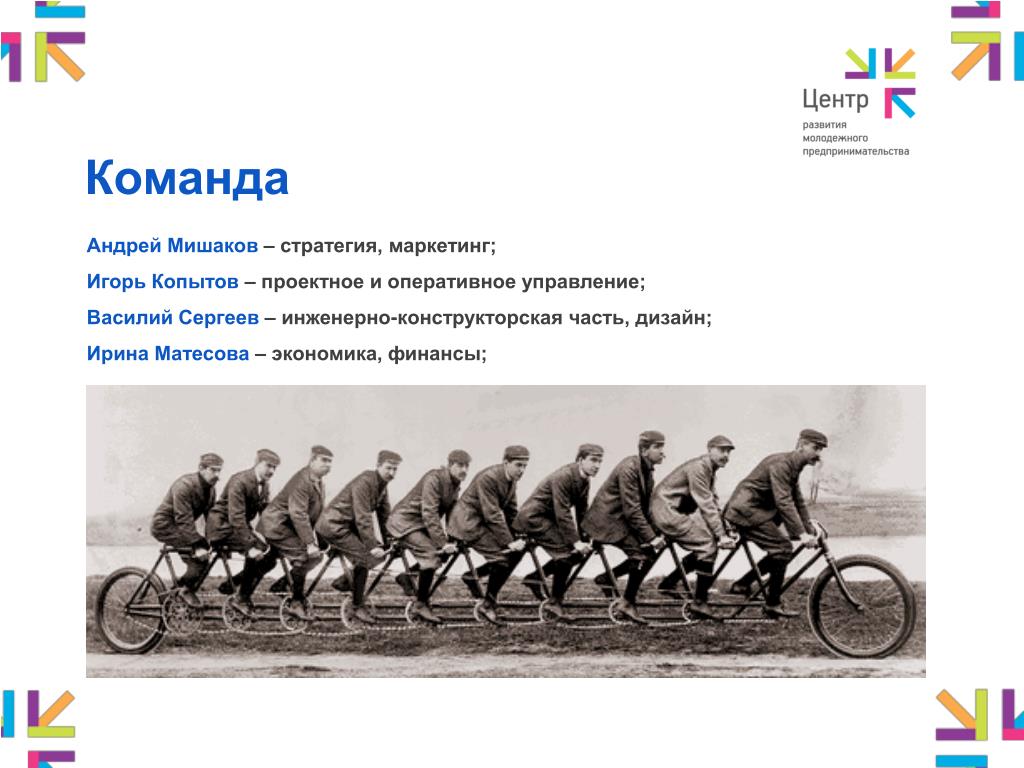 Центр
развития
молодежного
предпринимательства

Команда

Андрей Мишаков – стратегия, маркетинг;

Игорь Копытов – проектное и оперативное управление;

Василий Сергеев – инженерно-конструкторская часть, дизайн;

Ирина Матесова – экономика, финансы;